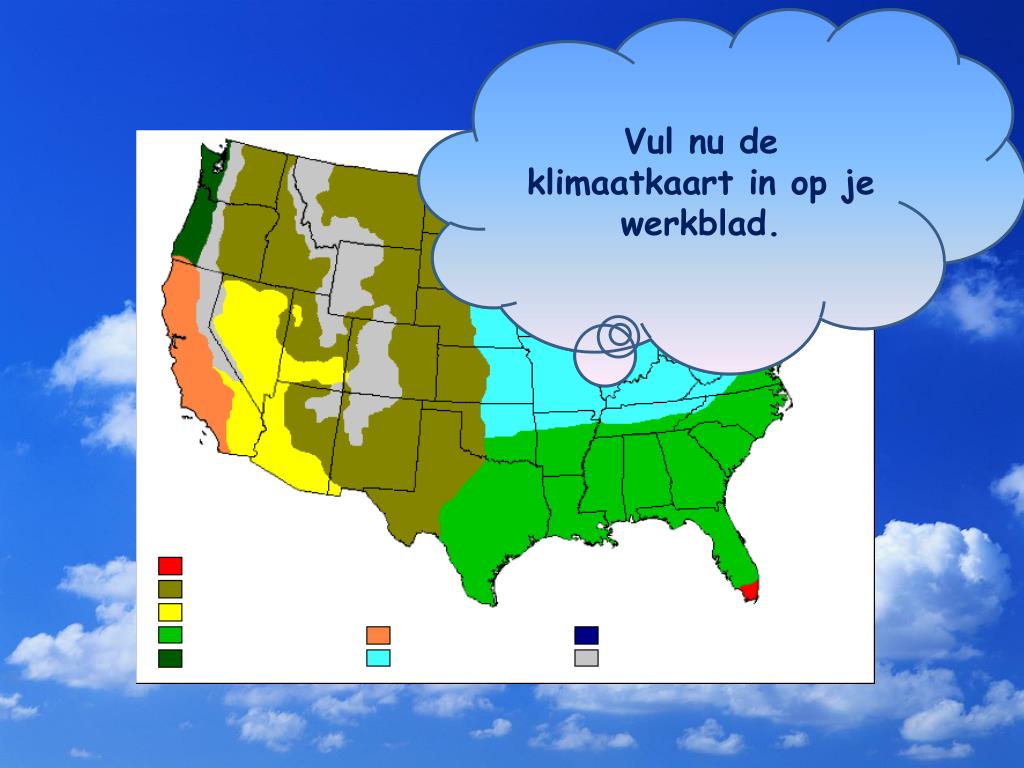 Vul nu de klimaatkaart in op je werkblad.